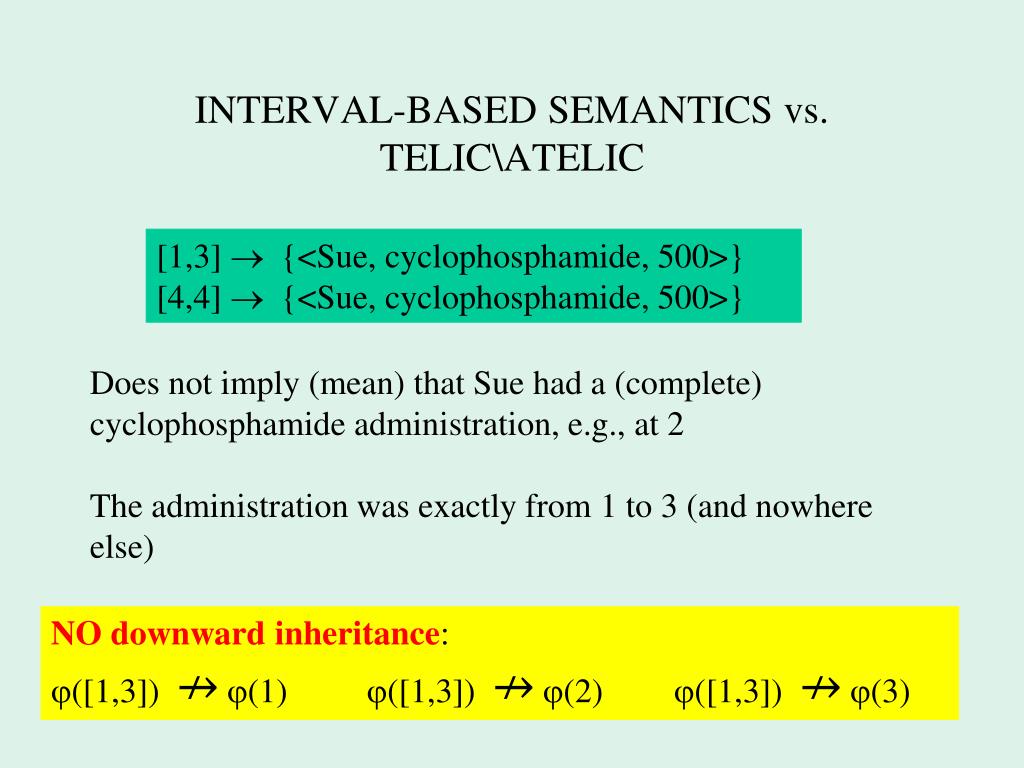 INTERVAL-BASED SEMANTICS vs. TELIC\ATELIC

[1,3] $\rightarrow$ {<Sue, cyclophosphamide, 500>}
[4,4] $\rightarrow$ {<Sue, cyclophosphamide, 500>}

Does not imply (mean) that Sue had a (complete) cyclophosphamide administration, e.g., at 2

The administration was exactly from 1 to 3 (and nowhere else)

NO downward inheritance:
$\varphi([1,3]) \nrightarrow \varphi(1)$ $\varphi([1,3]) \nrightarrow \varphi(2)$ $\varphi([1,3]) \nrightarrow \varphi(3)$